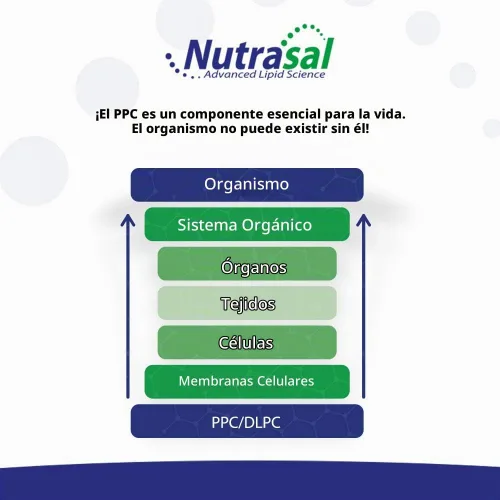 Nutrasal
Advanced Lipid Science

¡El PPC es un componente esencial para la vida. El organismo no puede existir sin él!

Organismo

Sistema Orgánico

Órganos

Tejidos

Células

Membranas Celulares

PPC/DLPC